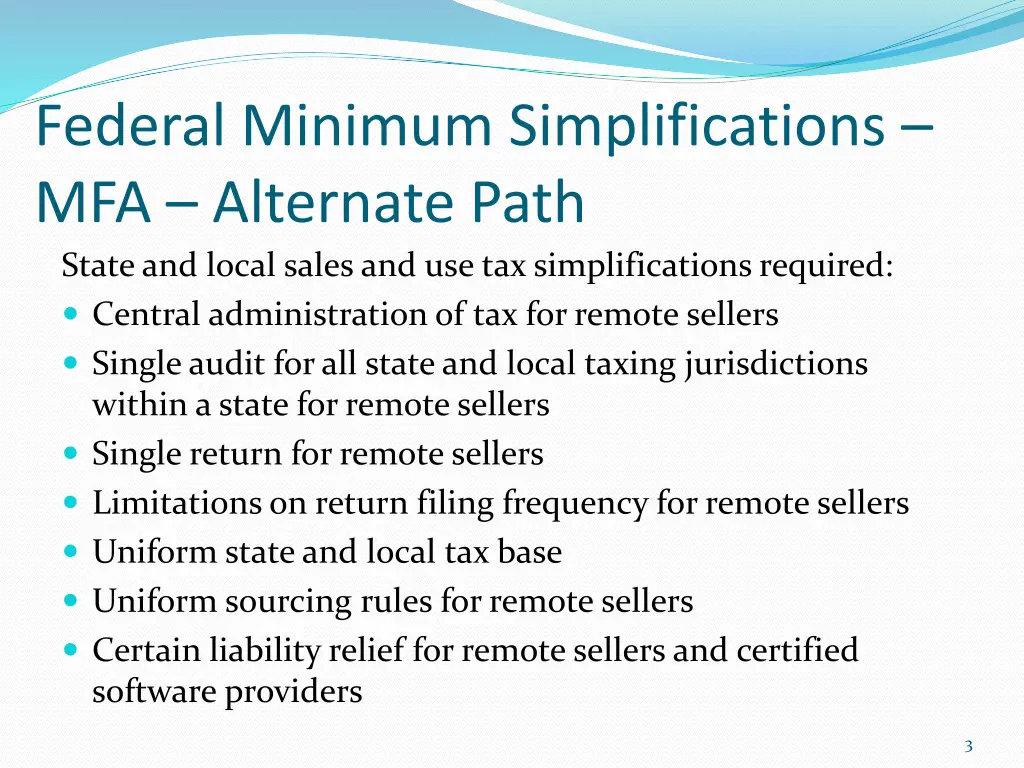 Federal Minimum Simplifications – MFA – Alternate Path

State and local sales and use tax simplifications required:

- Central administration of tax for remote sellers
- Single audit for all state and local taxing jurisdictions within a state for remote sellers
- Single return for remote sellers
- Limitations on return filing frequency for remote sellers
- Uniform state and local tax base
- Uniform sourcing rules for remote sellers
- Certain liability relief for remote sellers and certified software providers

3